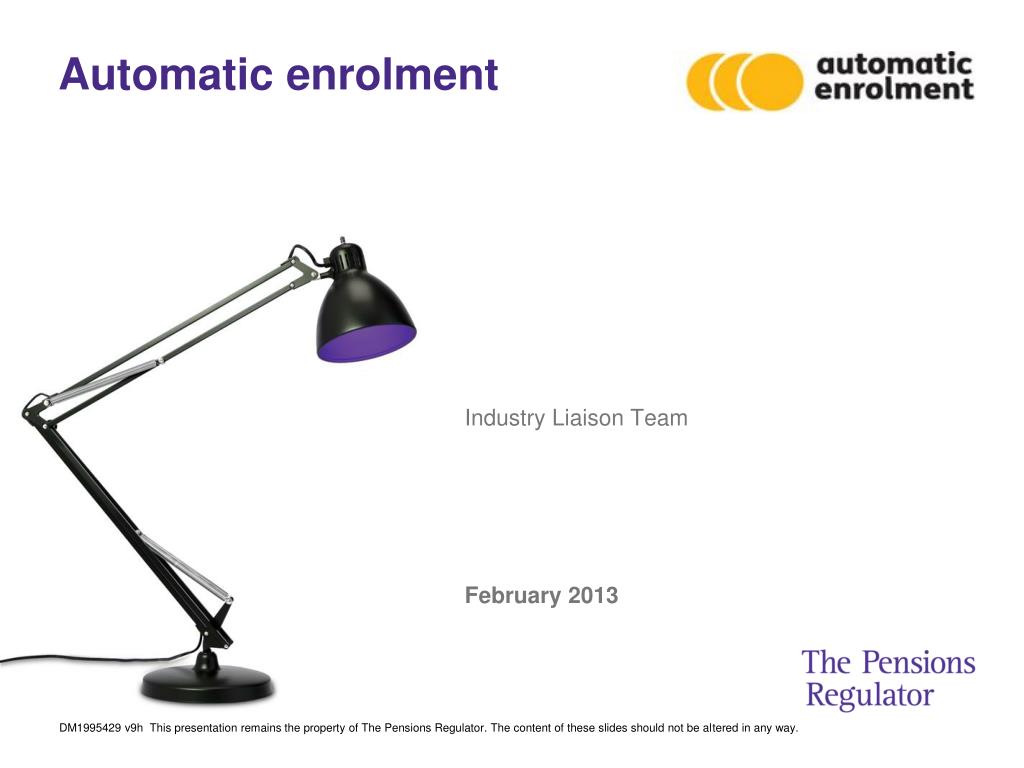 Automatic enrolment

automatic enrolment

Industry Liaison Team

February 2013

The Pensions Regulator

DM1995429 v9h This presentation remains the property of The Pensions Regulator. The content of these slides should not be altered in any way.